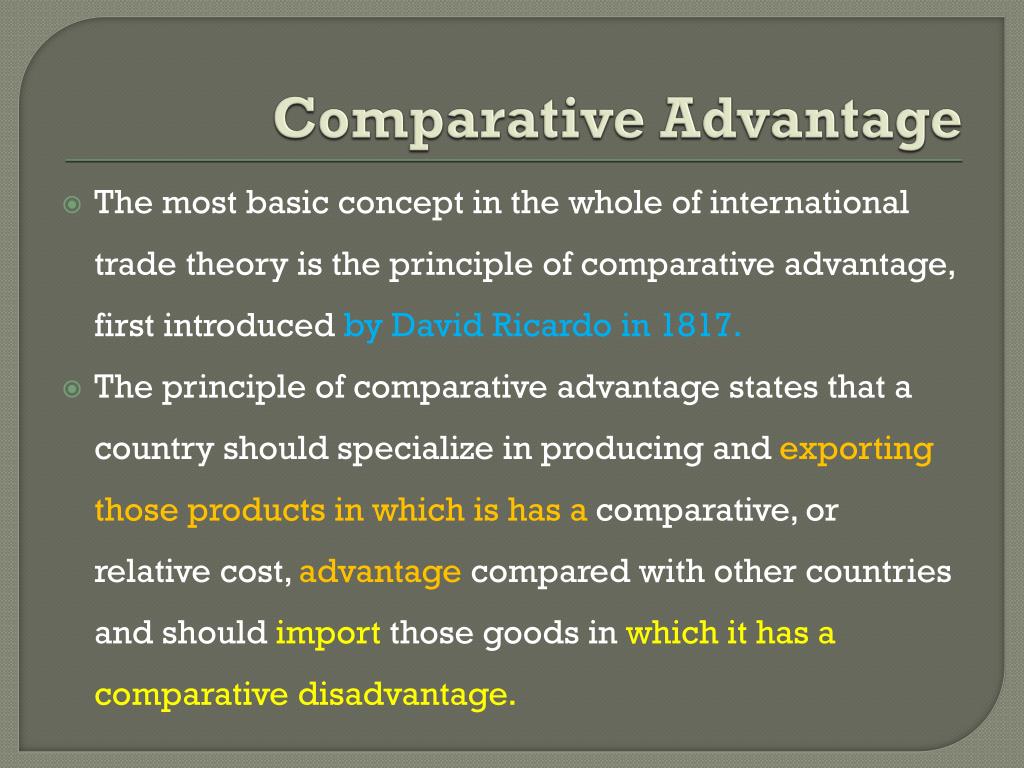 Comparative Advantage

The most basic concept in the whole of international trade theory is the principle of comparative advantage, first introduced by David Ricardo in 1817.

The principle of comparative advantage states that a country should specialize in producing and exporting those products in which is has a comparative, or relative cost, advantage compared with other countries and should import those goods in which it has a comparative disadvantage.